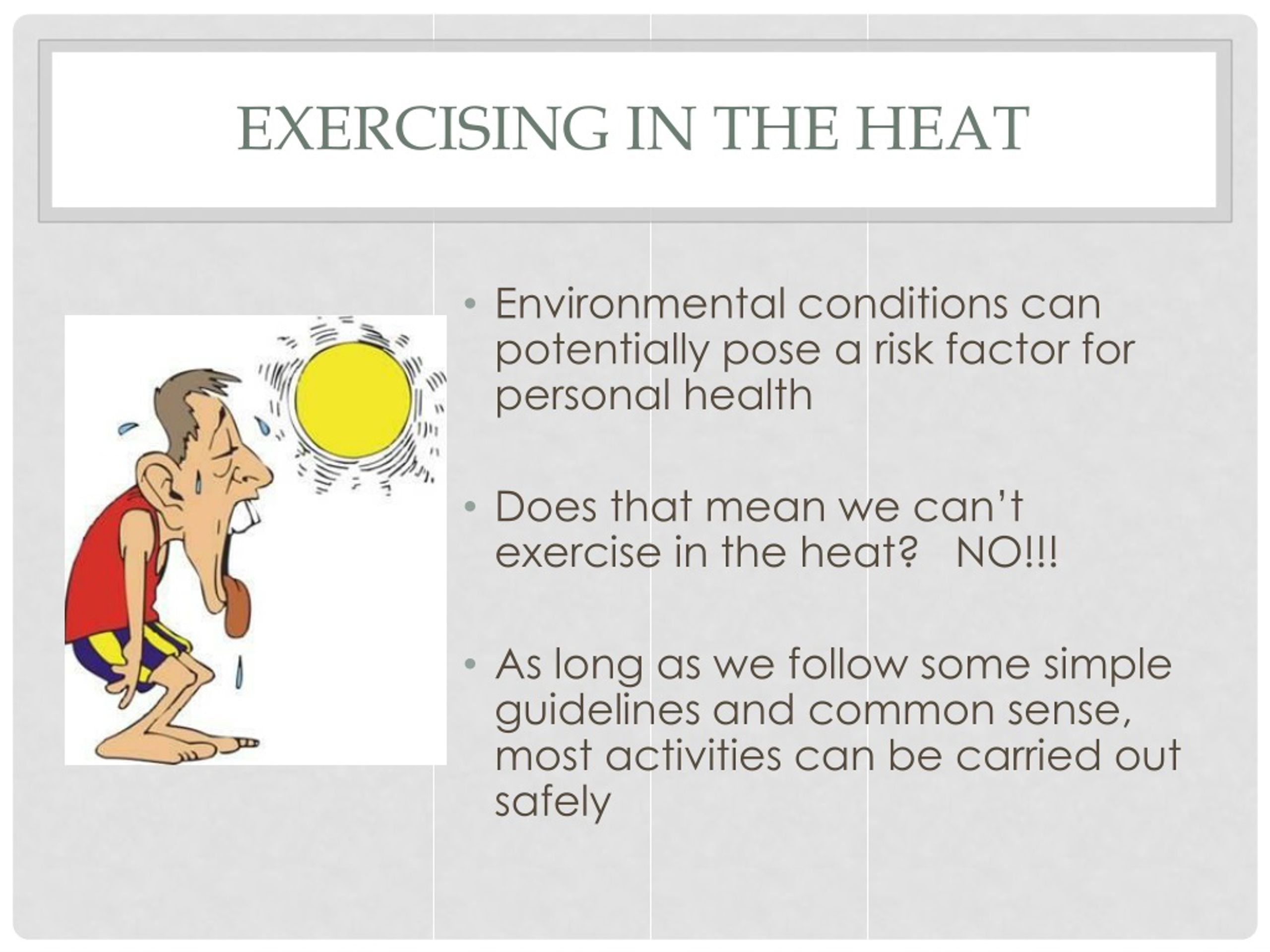 EXERCISING IN THE HEAT

• Environmental conditions can potentially pose a risk factor for personal health

• Does that mean we can't exercise in the heat?   NO!!!

• As long as we follow some simple guidelines and common sense, most activities can be carried out safely